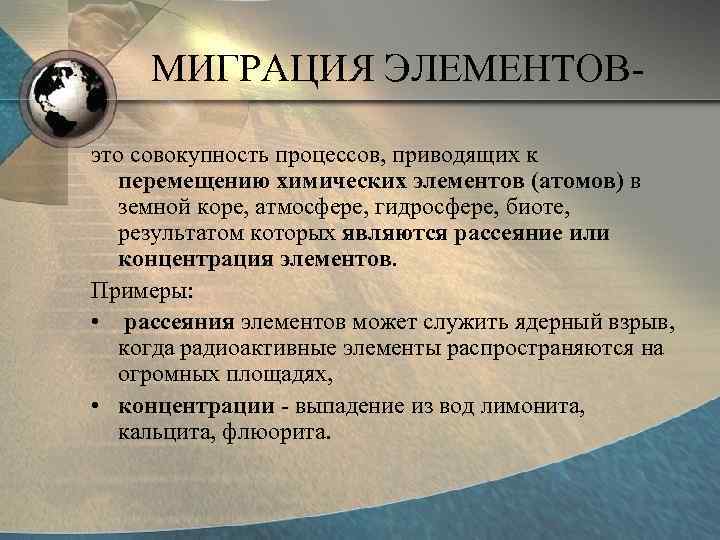 МИГРАЦИЯ ЭЛЕМЕНТОВ-

это совокупность процессов, приводящих к перемещению химических элементов (атомов) в земной коре, атмосфере, гидросфере, биоте, результатом которых являются рассеяние или концентрация элементов.

Примеры:

• рассеяния элементов может служить ядерный взрыв, когда радиоактивные элементы распространяются на огромных площадях,

• концентрации - выпадение из вод лимонита, кальцита, флюорита.